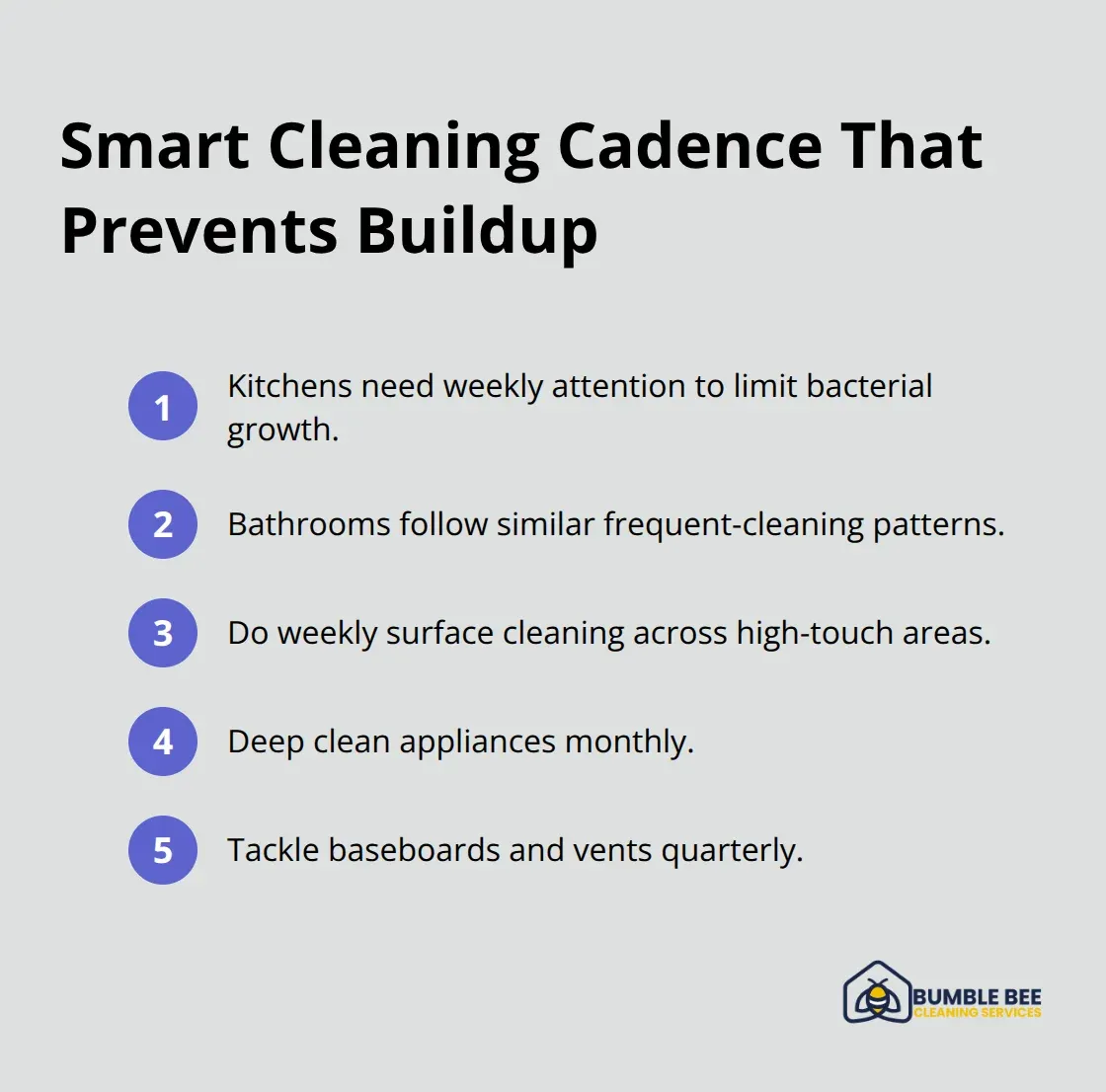 Smart Cleaning Cadence That Prevents Buildup

1 Kitchens need weekly attention to limit bacterial growth.

2 Bathrooms follow similar frequent-cleaning patterns.

3 Do weekly surface cleaning across high-touch areas.

4 Deep clean appliances monthly.

5 Tackle baseboards and vents quarterly.

BUMBLE BEE
CLEANING SERVICES